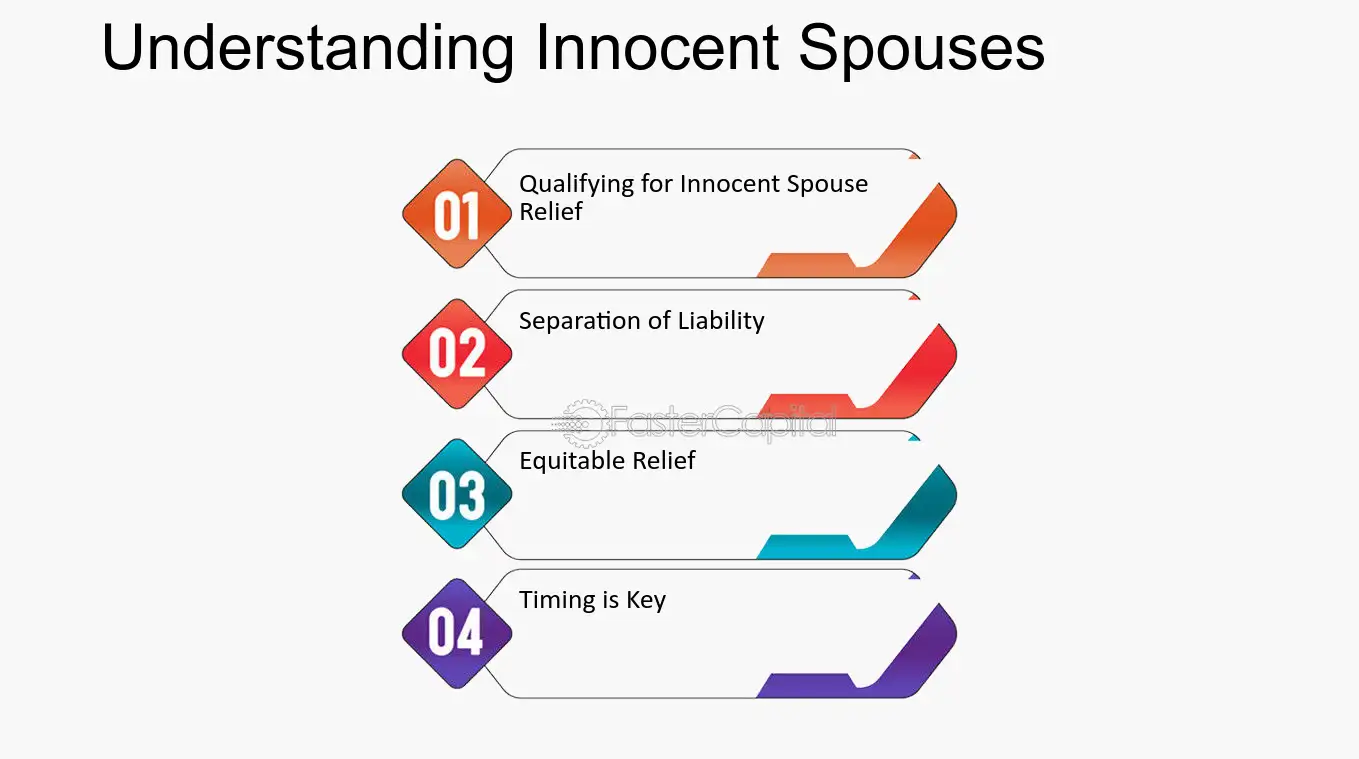 Understanding Innocent Spouses

01
Qualifying for Innocent Spouse Relief

02
Separation of Liability

03
Equitable Relief

04
Timing is Key

FasterCapital